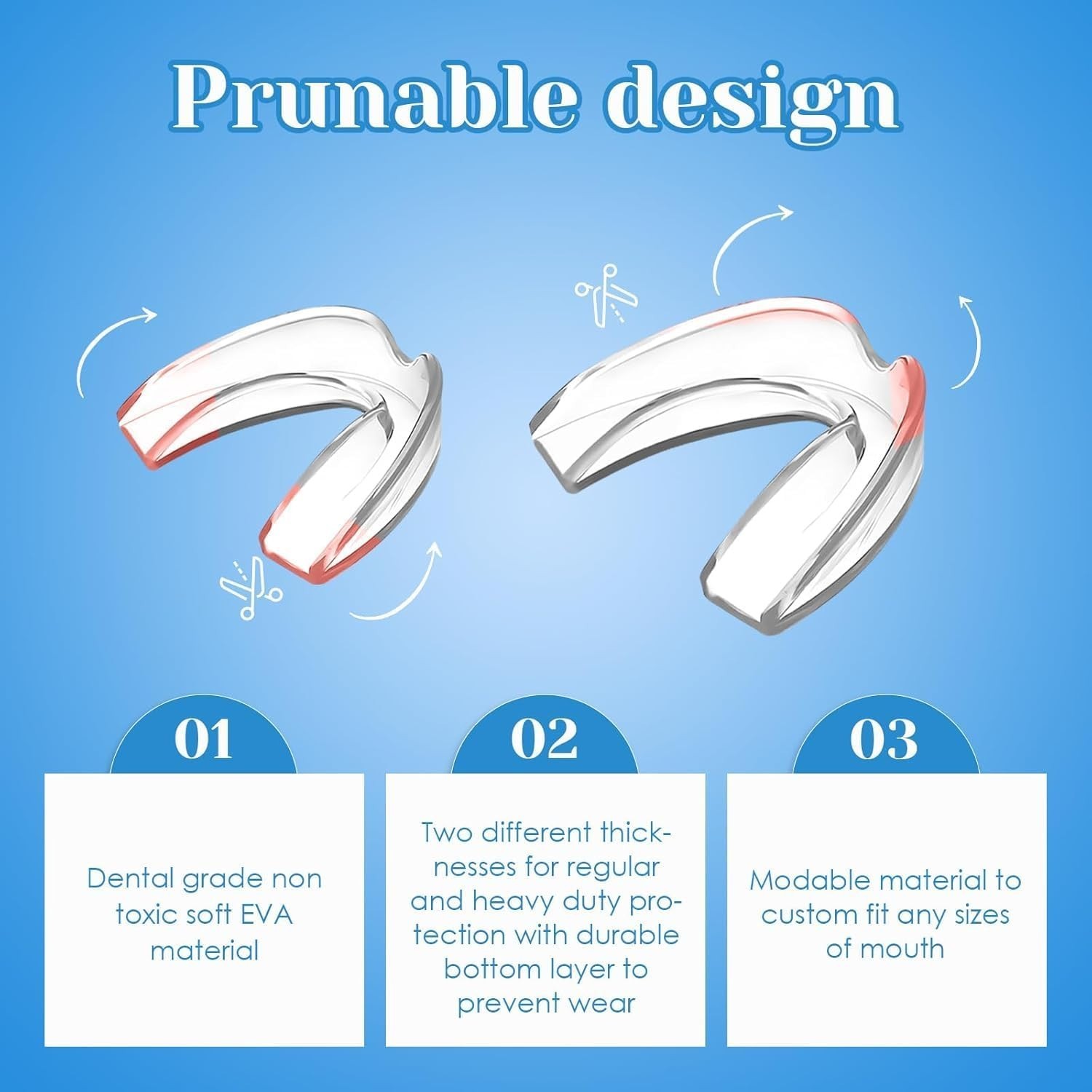 Prunable design

01

Dental grade non toxic soft EVA material

02

Two different thicknesses for regular and heavy duty protection with durable bottom layer to prevent wear

03

Modable material to custom fit any sizes of mouth